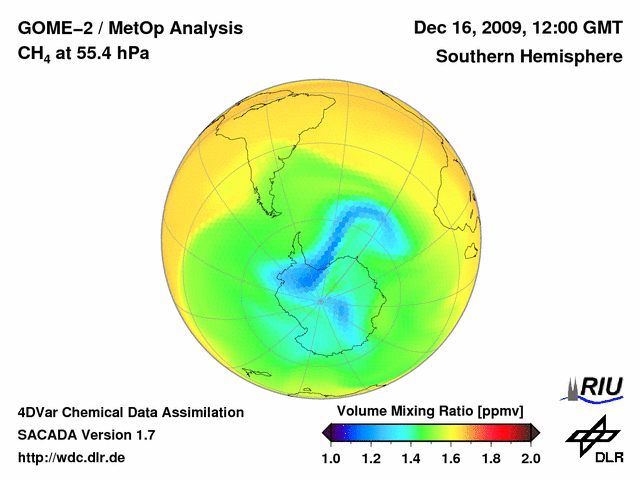 GOME–2 / MetOp Analysis
$CH_4$ at 55.4 hPa

Dec 16, 2009, 12:00 GMT
Southern Hemisphere

4DVar Chemical Data Assimilation
SACADA Version 1.7
http://wdc.dlr.de

Volume Mixing Ratio [ppmv]
1.0 1.2 1.4 1.6 1.8 2.0

RIU

DLR